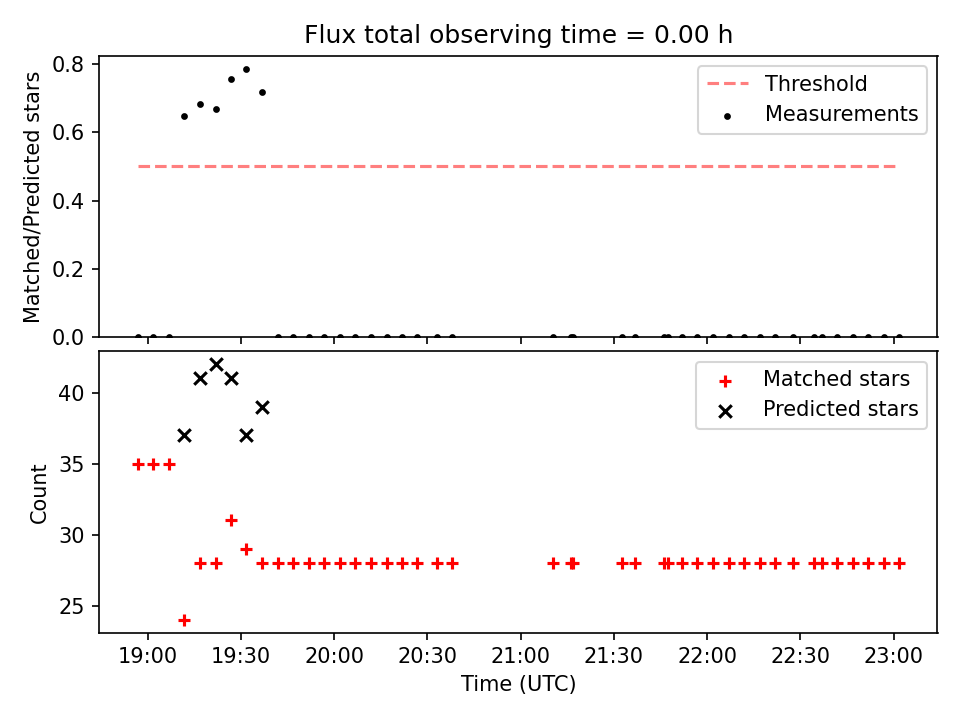 Flux total observing time = 0.00 h

Matched/Predicted stars

0.8
0.6
0.4
0.2
0.0

Threshold
Measurements

Count

40
35
30
25

Matched stars
Predicted stars

19:00
19:30
20:00
20:30
21:00
21:30
22:00
22:30
23:00

Time (UTC)